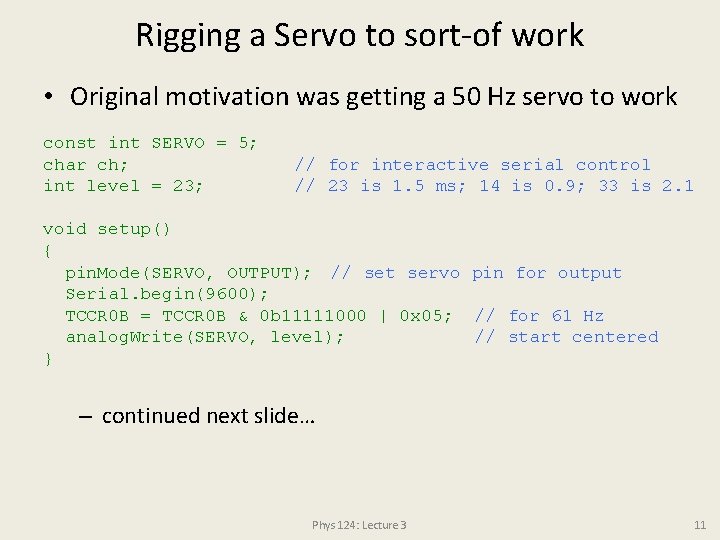 Rigging a Servo to sort-of work

• Original motivation was getting a 50 Hz servo to work

const int SERVO = 5;
char ch;                    // for interactive serial control
int level = 23;             // 23 is 1.5 ms; 14 is 0.9; 33 is 2.1

void setup()
{
  pinMode(SERVO, OUTPUT);  // set servo pin for output
  Serial.begin(9600);
  TCCR0B = TCCR0B & 0b11111000 | 0x05;  // for 61 Hz
  analogWrite(SERVO, level);             // start centered
}

– continued next slide…

Phys 124: Lecture 3

11